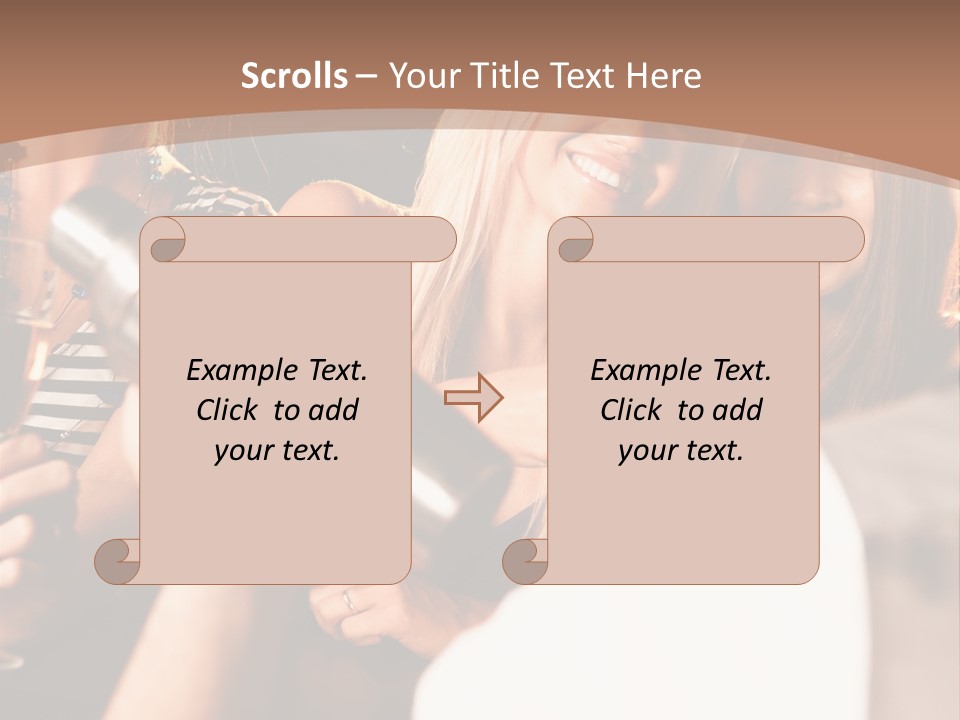 Scrolls – Your Title Text Here

Example Text. Click to add your text.

Example Text. Click to add your text.